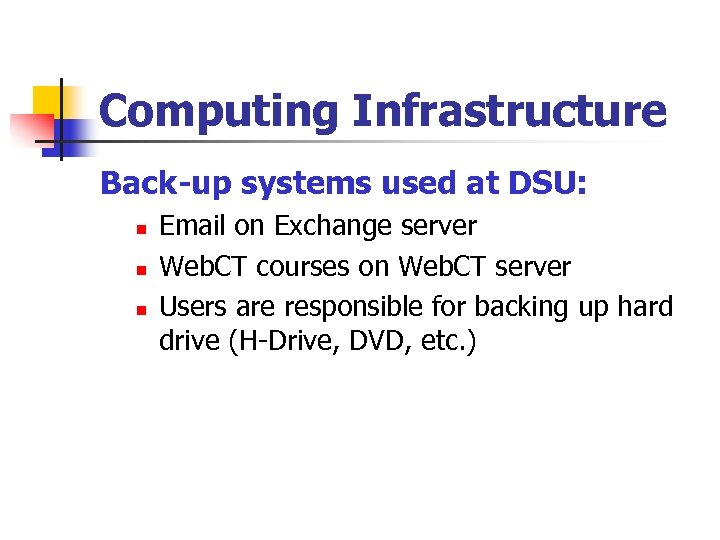 Computing Infrastructure

Back-up systems used at DSU:

- Email on Exchange server
- WebCT courses on WebCT server
- Users are responsible for backing up hard drive (H-Drive, DVD, etc.)